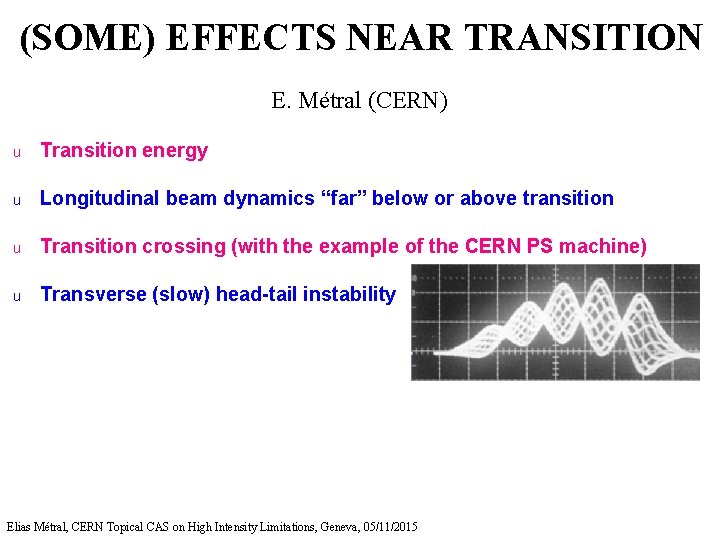 (SOME) EFFECTS NEAR TRANSITION

E. Métral (CERN)

u Transition energy

u Longitudinal beam dynamics “far” below or above transition

u Transition crossing (with the example of the CERN PS machine)

u Transverse (slow) head-tail instability

Elias Métral, CERN Topical CAS on High Intensity Limitations, Geneva, 05/11/2015